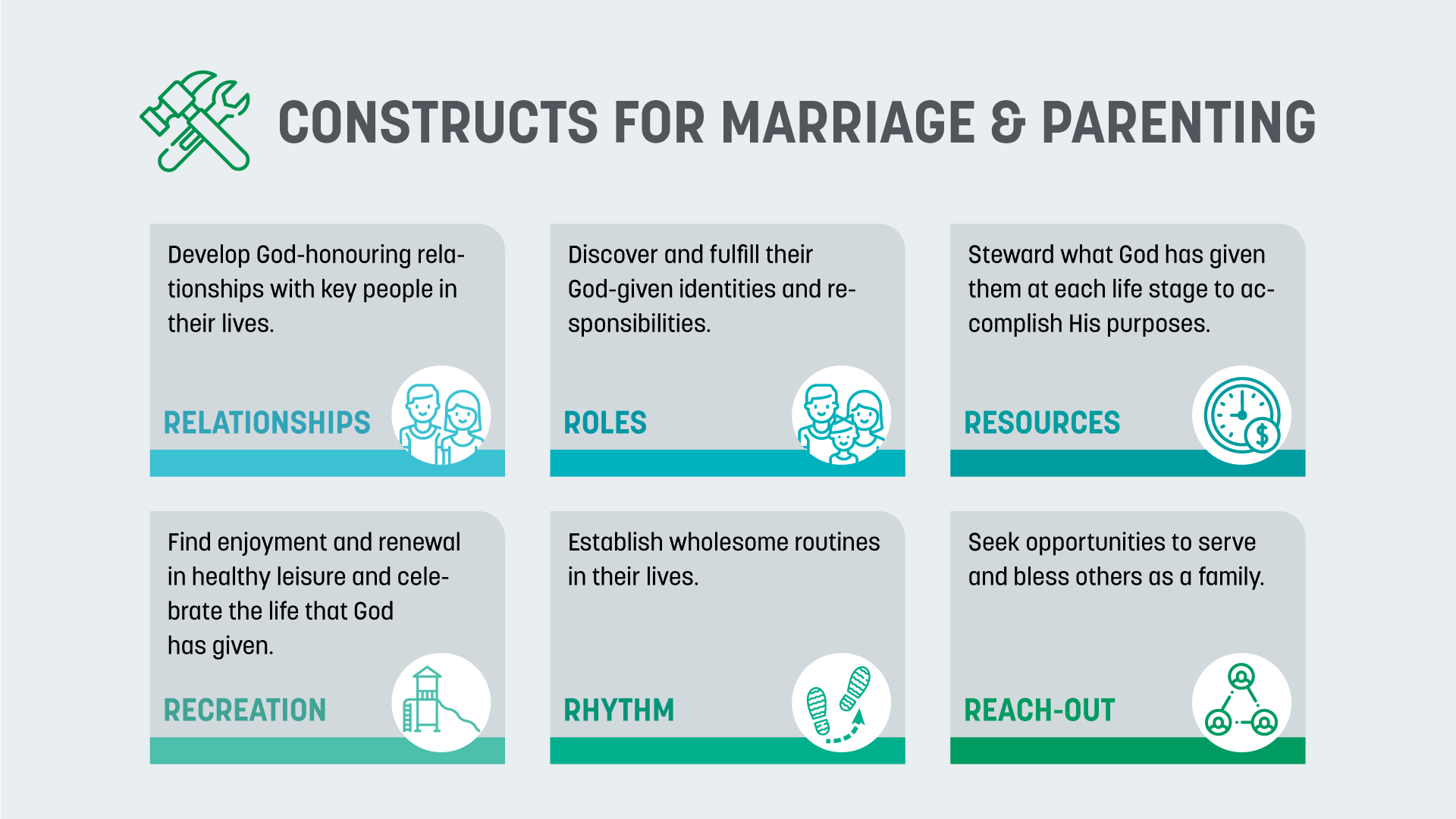 CONSTRUCTS FOR MARRIAGE & PARENTING

Develop God-honouring relationships with key people in their lives.

RELATIONSHIPS

Discover and fulfill their God-given identities and responsibilities.

ROLES

Steward what God has given them at each life stage to accomplish His purposes.

RESOURCES

Find enjoyment and renewal in healthy leisure and celebrate the life that God has given.

RECREATION

Establish wholesome routines in their lives.

RHYTHM

Seek opportunities to serve and bless others as a family.

REACH-OUT